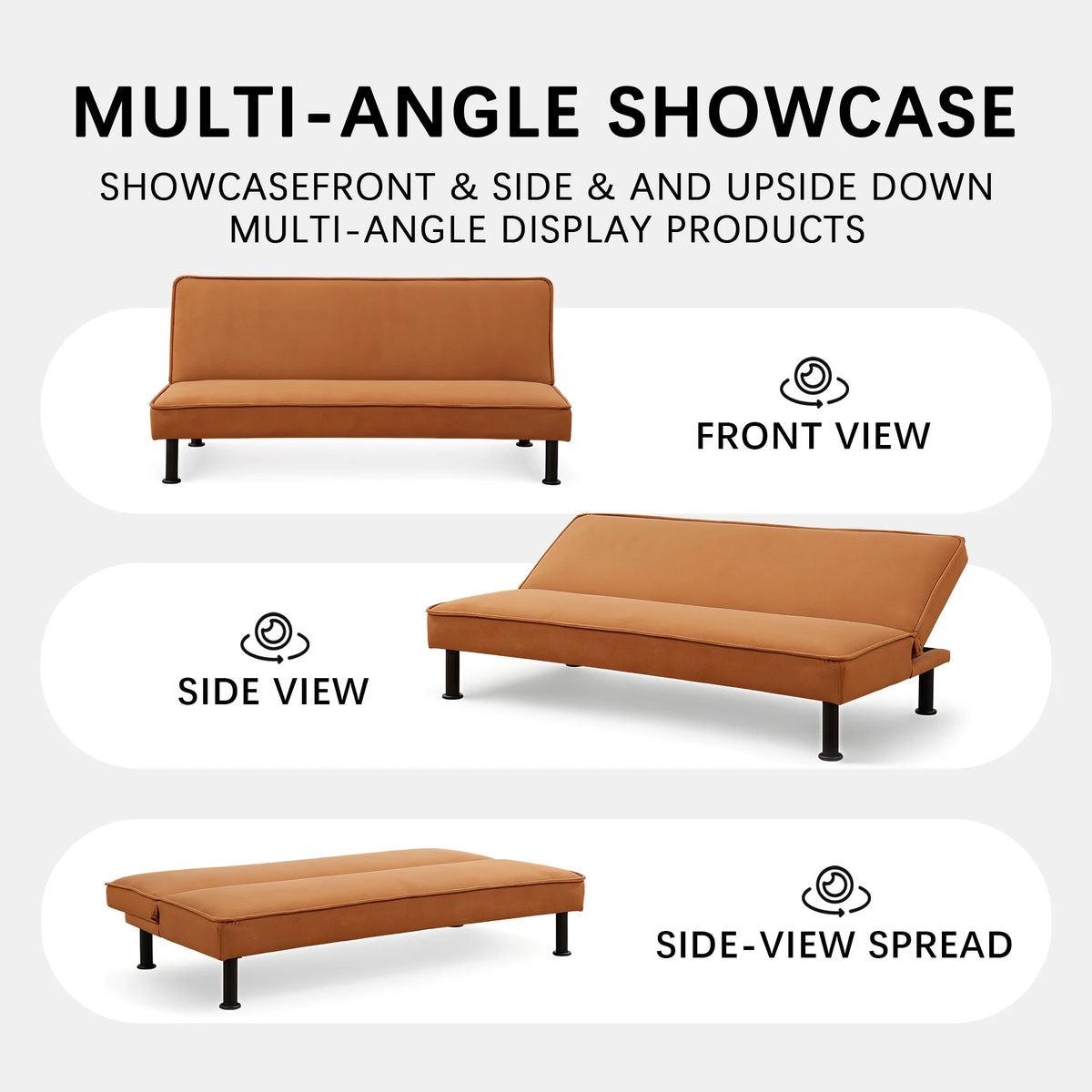 MULTI-ANGLE SHOWCASE

SHOWCASEFRONT & SIDE & AND UPSIDE DOWN MULTI-ANGLE DISPLAY PRODUCTS

FRONT VIEW

SIDE VIEW

SIDE-VIEW SPREAD